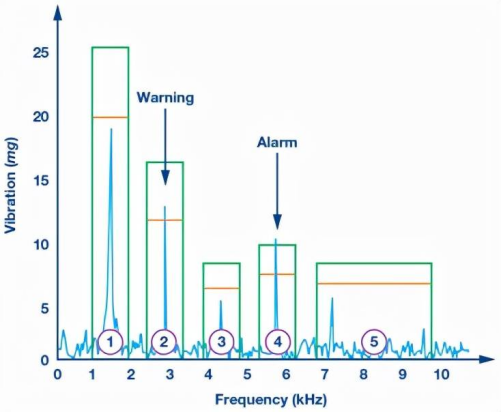 Vibration (mg)

25
20
15
10
5
0

Warning

Alarm

1
2
3
4
5

0 1 2 3 4 5 6 7 8 9 10

Frequency (kHz)